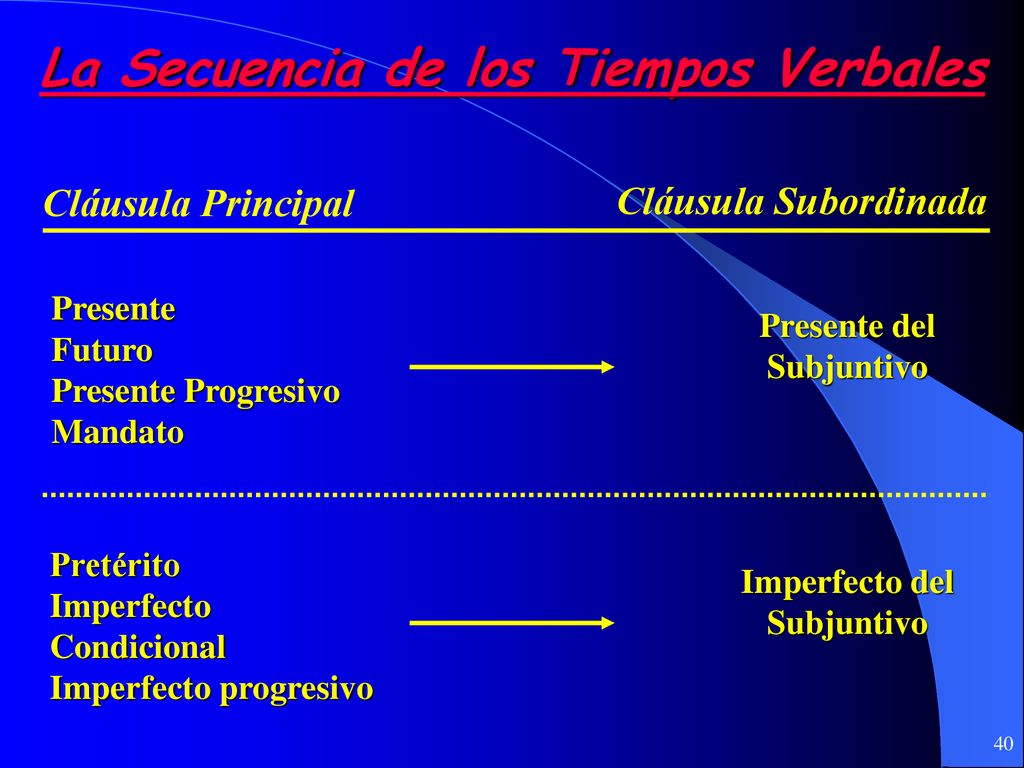 La Secuencia de los Tiempos Verbales

Cláusula Principal

Cláusula Subordinada

Presente
Futuro
Presente Progresivo
Mandato

Presente del Subjuntivo

Pretérito
Imperfecto
Condicional
Imperfecto progresivo

Imperfecto del Subjuntivo

40